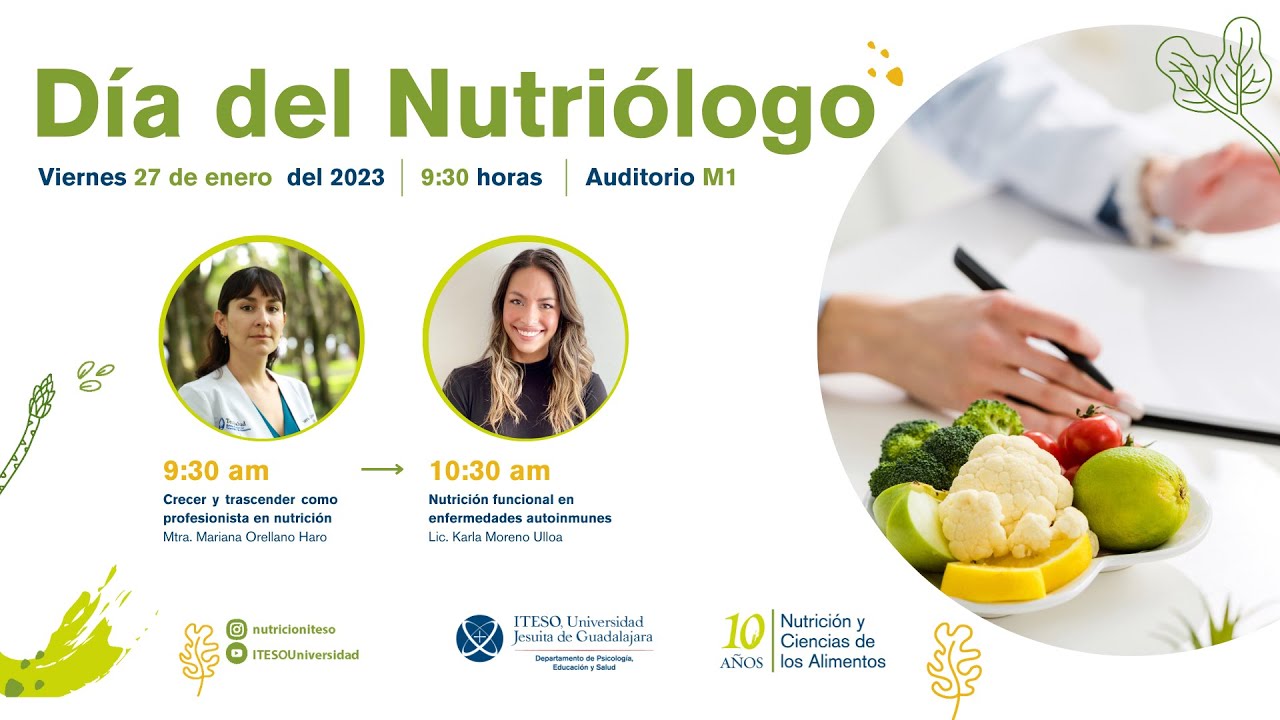 Día del Nutriólogo

Viernes 27 de enero del 2023 | 9:30 horas | Auditorio M1

9:30 am
Crecer y trascender como profesionista en nutrición
Mtra. Mariana Orellano Haro

10:30 am
Nutrición funcional en enfermedades autoinmunes
Lic. Karla Moreno Ulloa

nutricioniteso
ITESOUniversidad

ITESO, Universidad Jesuita de Guadalajara
Departamento de Psicología, Educación y Salud

10 AÑOS Nutrición y Ciencias de los Alimentos